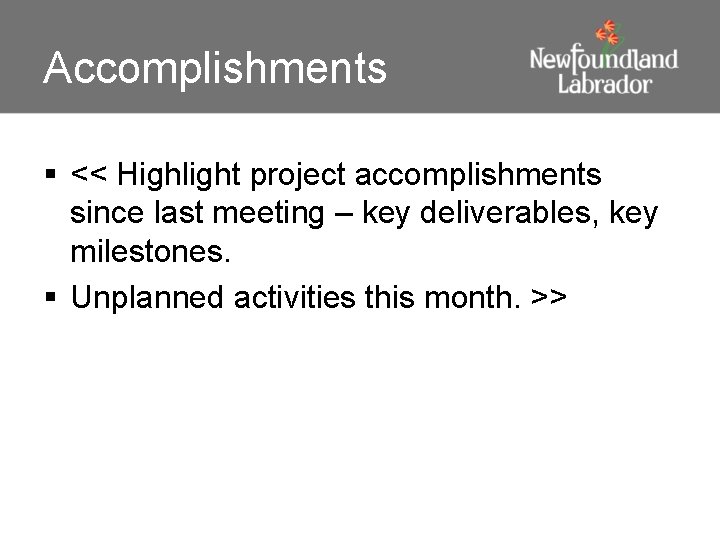 Accomplishments

Newfoundland Labrador

▪ << Highlight project accomplishments since last meeting – key deliverables, key milestones.

▪ Unplanned activities this month. >>